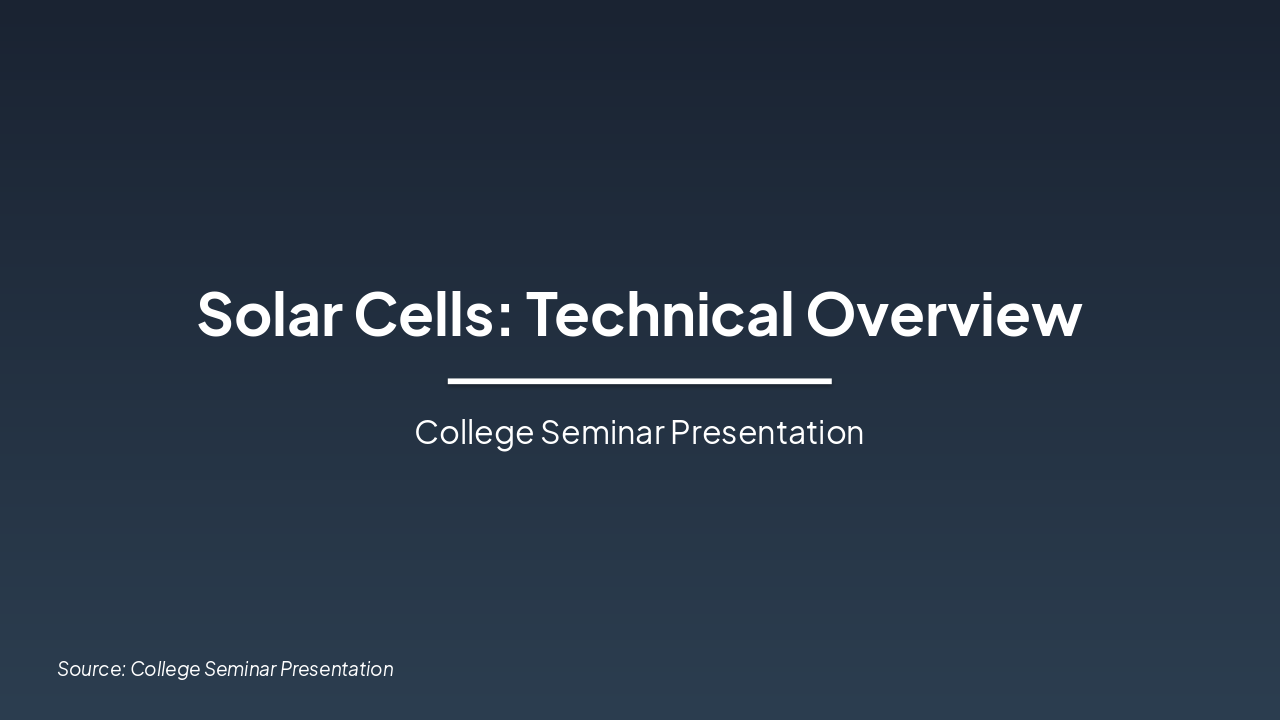 Solar Cells: Technical Overview

College Seminar Presentation

Source: College Seminar Presentation